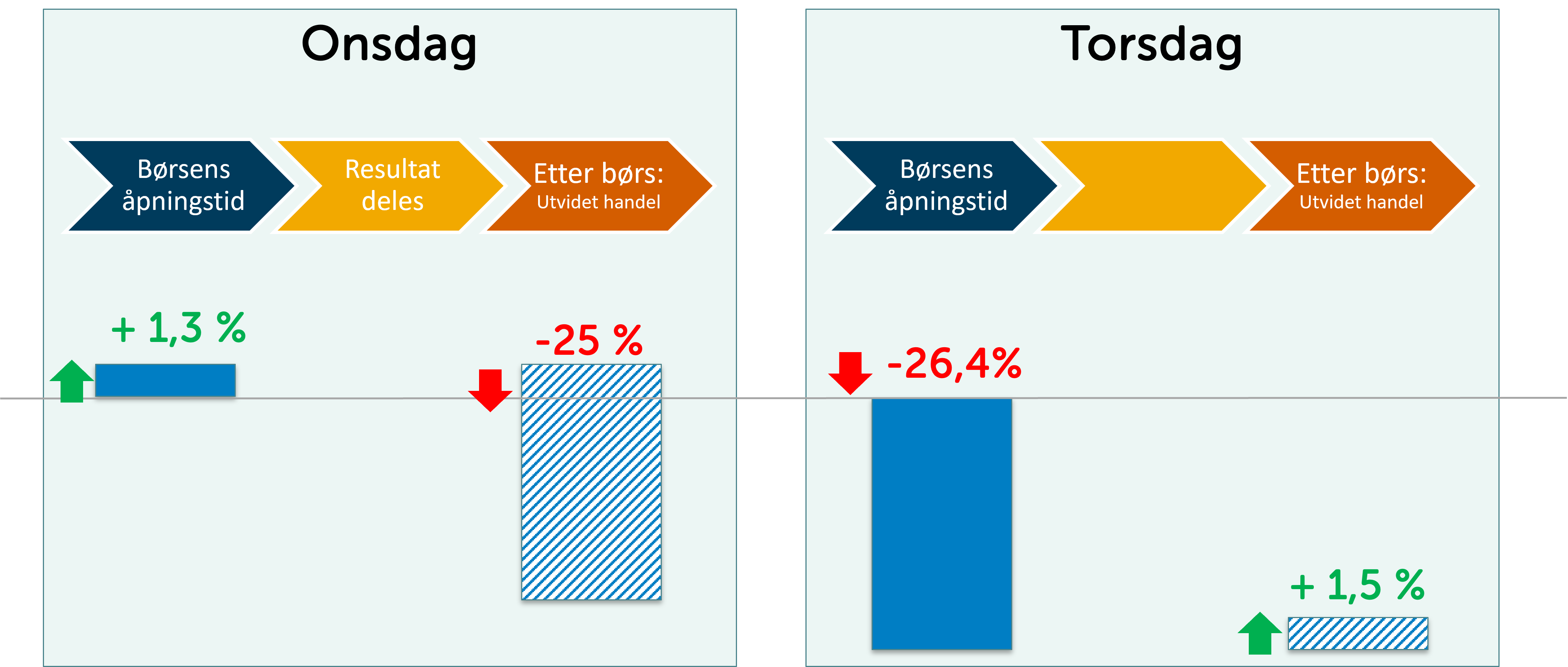 Onsdag

Børsens åpningstid

Resultat deles

Etter børs:
Utvidet handel

+ 1,3 %

-25 %

Torsdag

Børsens åpningstid

Etter børs:
Utvidet handel

-26,4%

+ 1,5 %